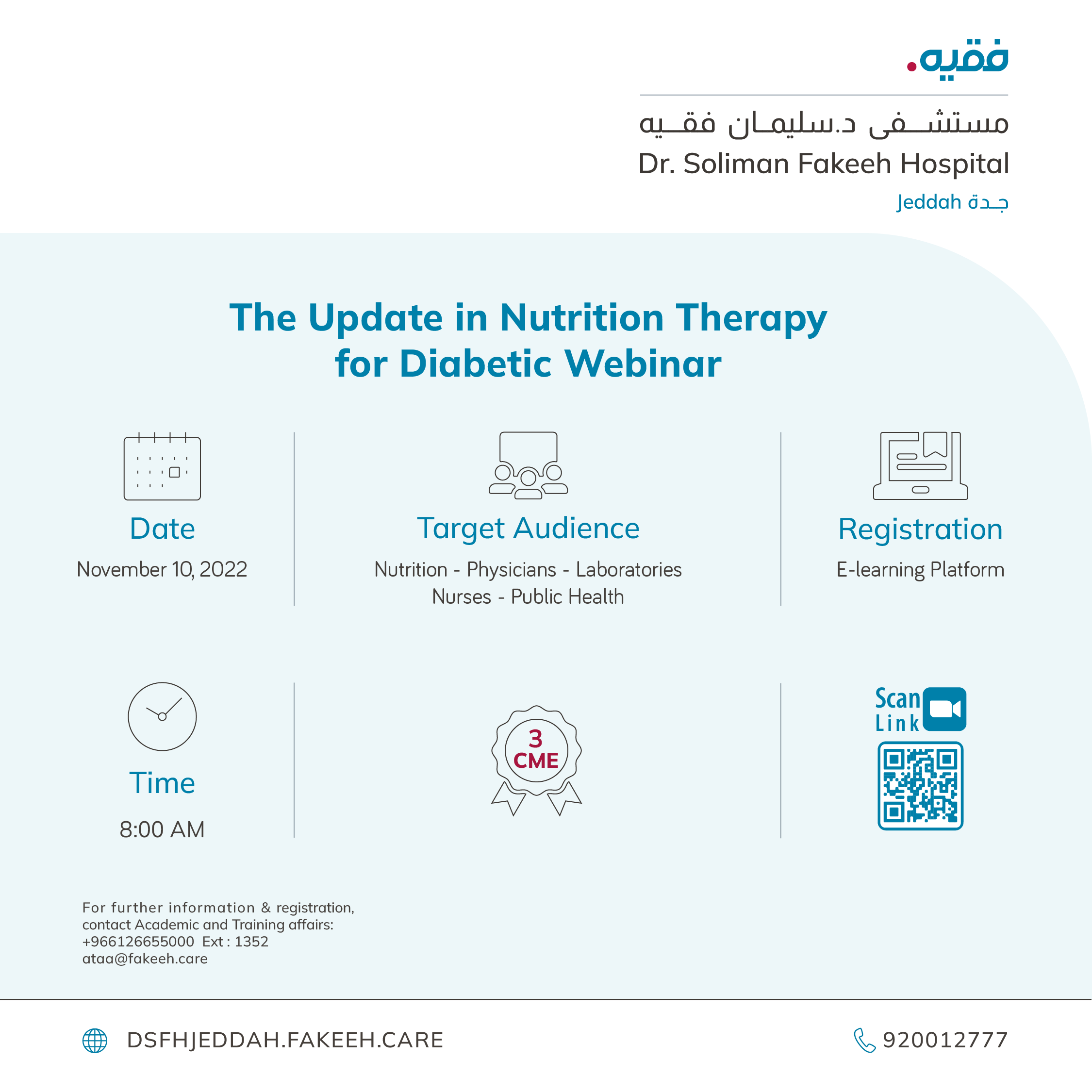 فقيه.

مستشفى د.سليمان فقيه
Dr. Soliman Fakeeh Hospital
Jeddah جدة

The Update in Nutrition Therapy for Diabetic Webinar

Date
November 10, 2022

Target Audience
Nutrition - Physicians - Laboratories
Nurses - Public Health

Registration
E-learning Platform

Time
8:00 AM

3 CME

Scan Link

For further information & registration, contact Academic and Training affairs:
+966126655000 Ext : 1352
ataa@fakeeh.care

DSFHJEDDAH.FAKEEH.CARE
920012777